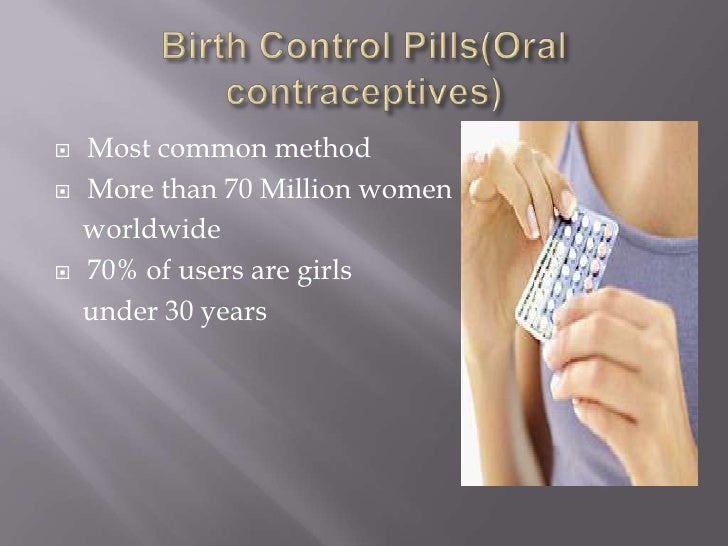 Birth Control Pills(Oral contraceptives)

Most common method

More than 70 Million women worldwide

70% of users are girls under 30 years